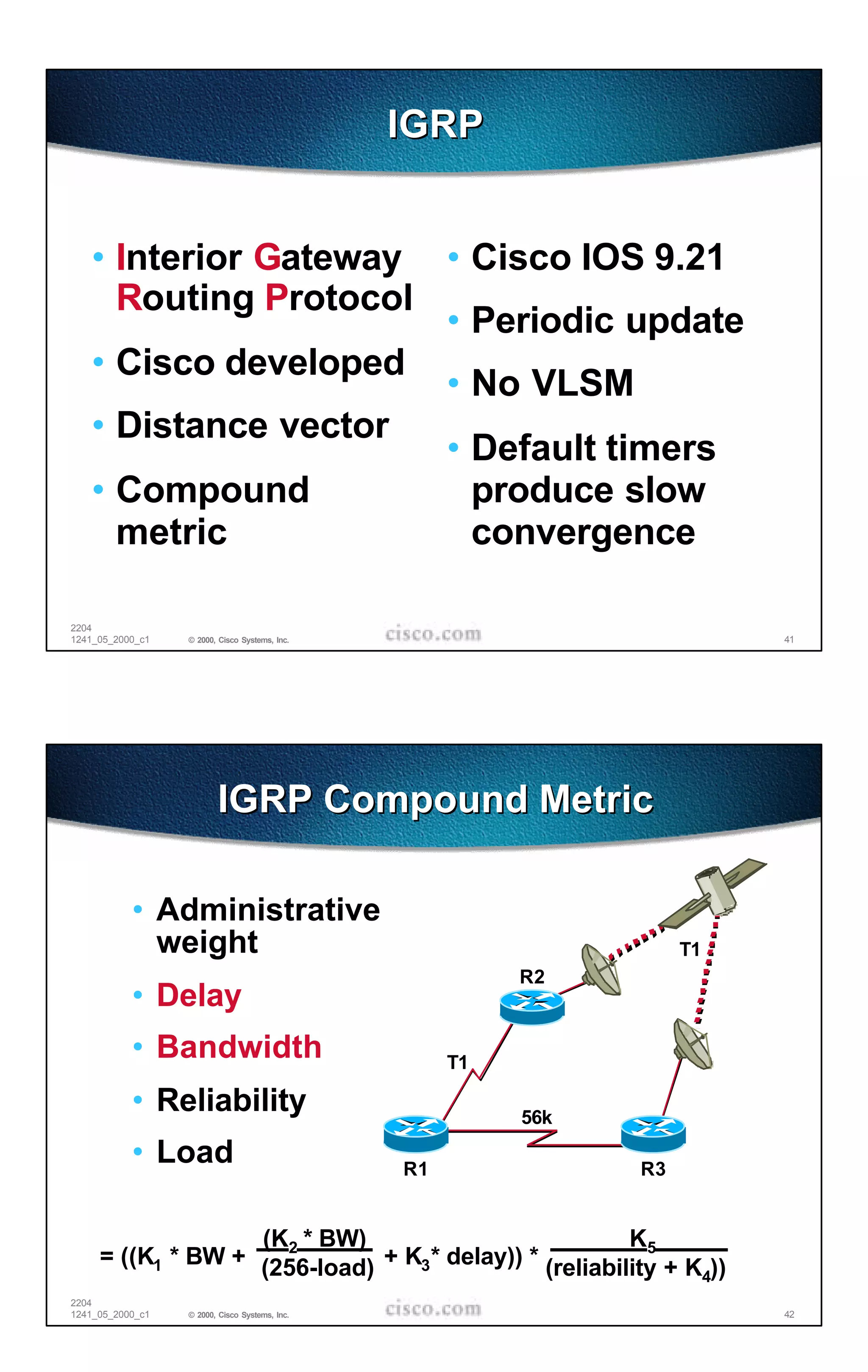 IGRP

• Interior Gateway Routing Protocol
• Cisco developed
• Distance vector
• Compound metric

• Cisco IOS 9.21
• Periodic update
• No VLSM
• Default timers produce slow convergence

2204
1241_05_2000_c1 © 2000, Cisco Systems, Inc. cisco.com 41

IGRP Compound Metric

• Administrative weight
• Delay
• Bandwidth
• Reliability
• Load

R2
T1
T1
56k
R1
R3

$= ((K_1 * BW + \frac{(K_2 * BW)}{(256\text{-load})} + K_3 * delay)) * \frac{K_5}{(reliability + K_4))}$

2204
1241_05_2000_c1 © 2000, Cisco Systems, Inc. cisco.com 42